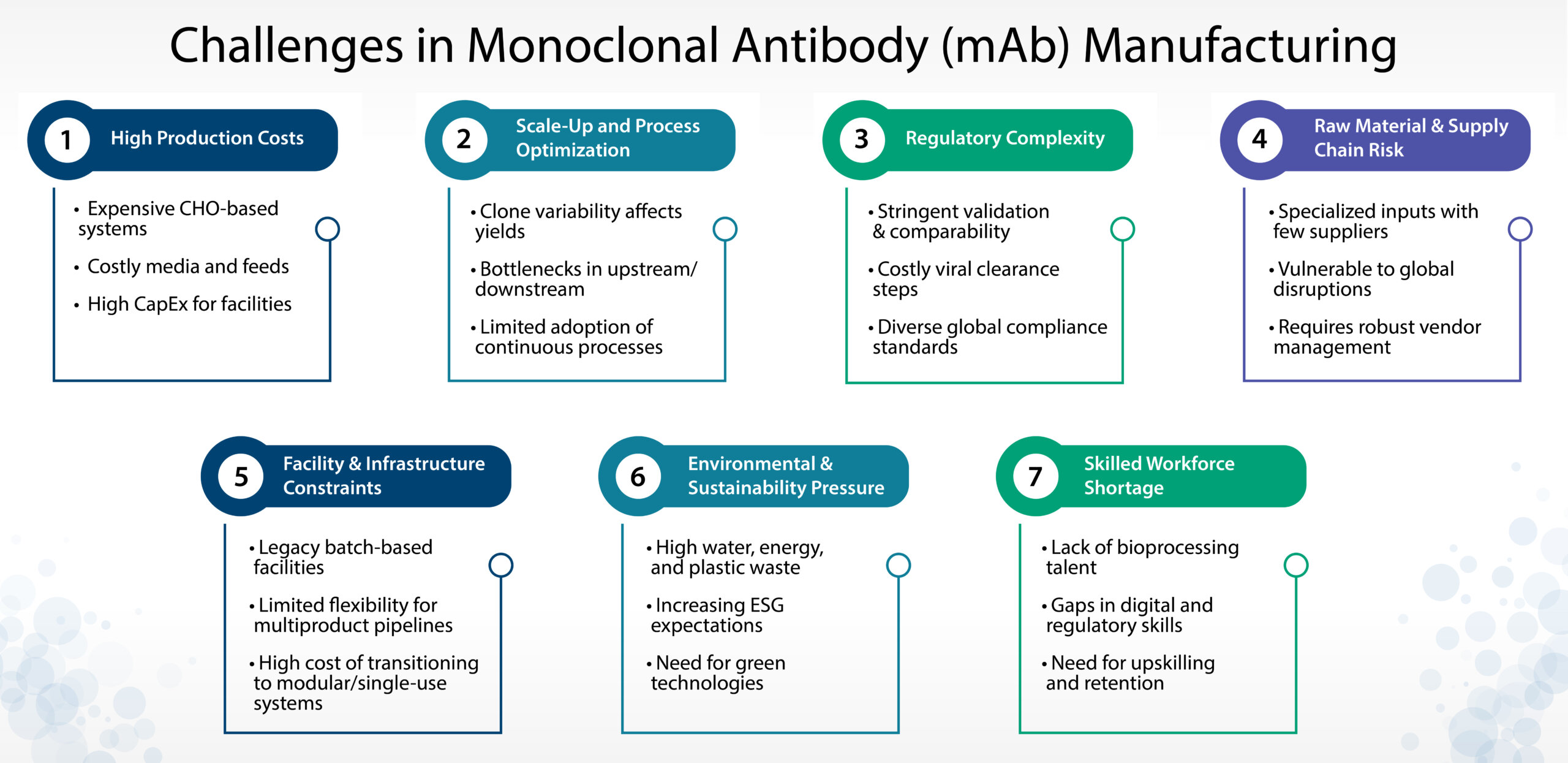 Challenges in Monoclonal Antibody (mAb) Manufacturing

1 High Production Costs

• Expensive CHO-based systems
• Costly media and feeds
• High CapEx for facilities

2 Scale-Up and Process Optimization

• Clone variability affects yields
• Bottlenecks in upstream/downstream
• Limited adoption of continuous processes

3 Regulatory Complexity

• Stringent validation & comparability
• Costly viral clearance steps
• Diverse global compliance standards

4 Raw Material & Supply Chain Risk

• Specialized inputs with few suppliers
• Vulnerable to global disruptions
• Requires robust vendor management

5 Facility & Infrastructure Constraints

• Legacy batch-based facilities
• Limited flexibility for multiproduct pipelines
• High cost of transitioning to modular/single-use systems

6 Environmental & Sustainability Pressure

• High water, energy, and plastic waste
• Increasing ESG expectations
• Need for green technologies

7 Skilled Workforce Shortage

• Lack of bioprocessing talent
• Gaps in digital and regulatory skills
• Need for upskilling and retention